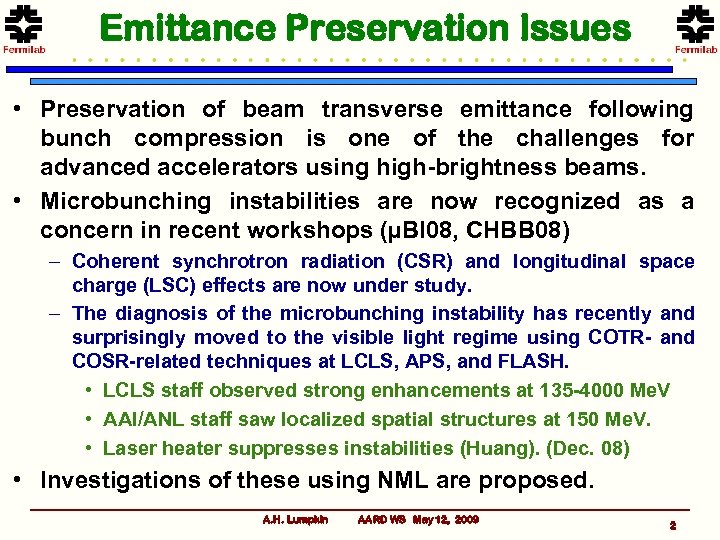 Fermilab

Emittance Preservation Issues

Fermilab

• Preservation of beam transverse emittance following bunch compression is one of the challenges for advanced accelerators using high-brightness beams.

• Microbunching instabilities are now recognized as a concern in recent workshops (μBI08, CHBB08)

– Coherent synchrotron radiation (CSR) and longitudinal space charge (LSC) effects are now under study.

– The diagnosis of the microbunching instability has recently and surprisingly moved to the visible light regime using COTR- and COSR-related techniques at LCLS, APS, and FLASH.

• LCLS staff observed strong enhancements at 135-4000 MeV

• AAI/ANL staff saw localized spatial structures at 150 MeV.

• Laser heater suppresses instabilities (Huang). (Dec. 08)

• Investigations of these using NML are proposed.

A.H. Lumpkin AARD WS May 12, 2009

2